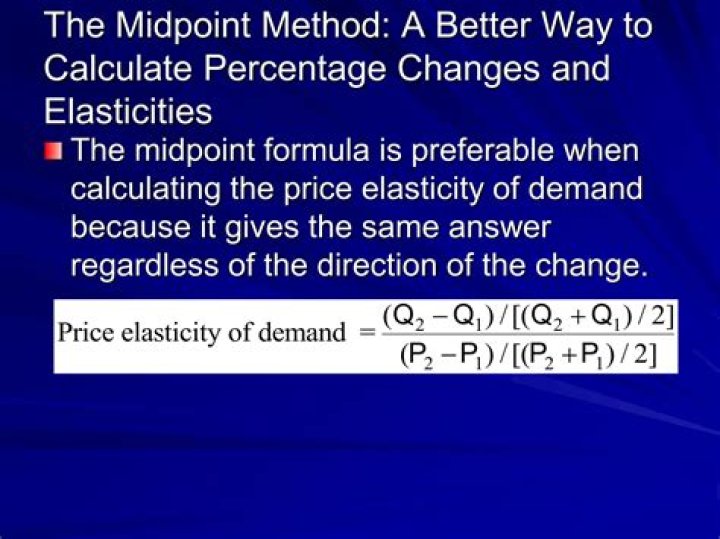 The Midpoint Method: A Better Way to Calculate Percentage Changes and Elasticities

The midpoint formula is preferable when calculating the price elasticity of demand because it gives the same answer regardless of the direction of the change.

Price elasticity of demand $= \frac{(Q_2 - Q_1)/[(Q_2 + Q_1)/2]}{(P_2 - P_1)/[(P_2 + P_1)/2]}$